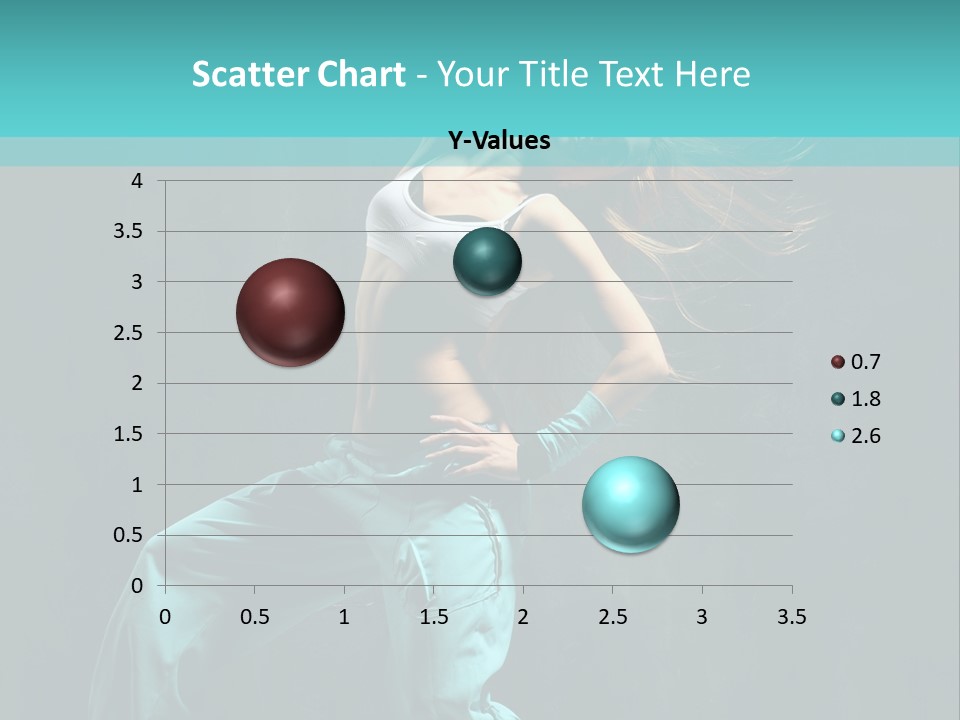 Scatter Chart - Your Title Text Here

Y-Values

4
3.5
3
2.5
2
1.5
1
0.5
0

0 0.5 1 1.5 2 2.5 3 3.5

0.7
1.8
2.6